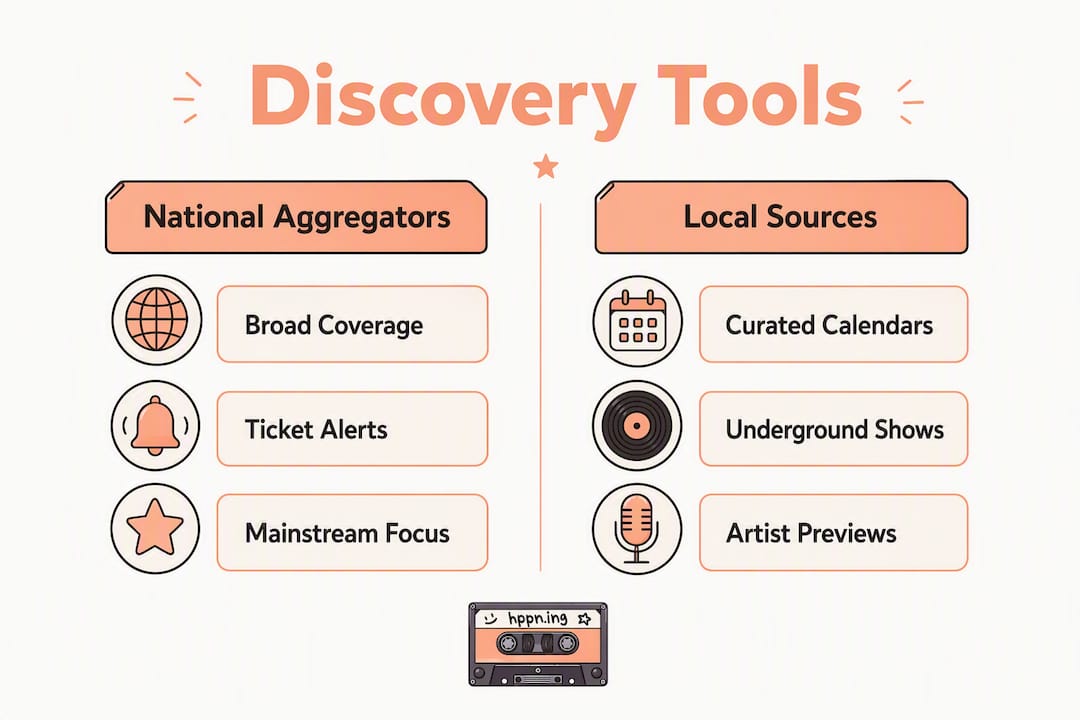 Discovery Tools

National Aggregators

Broad Coverage

Ticket Alerts

Mainstream Focus

Local Sources

Curated Calendars

Underground Shows

Artist Previews

hppn.ing